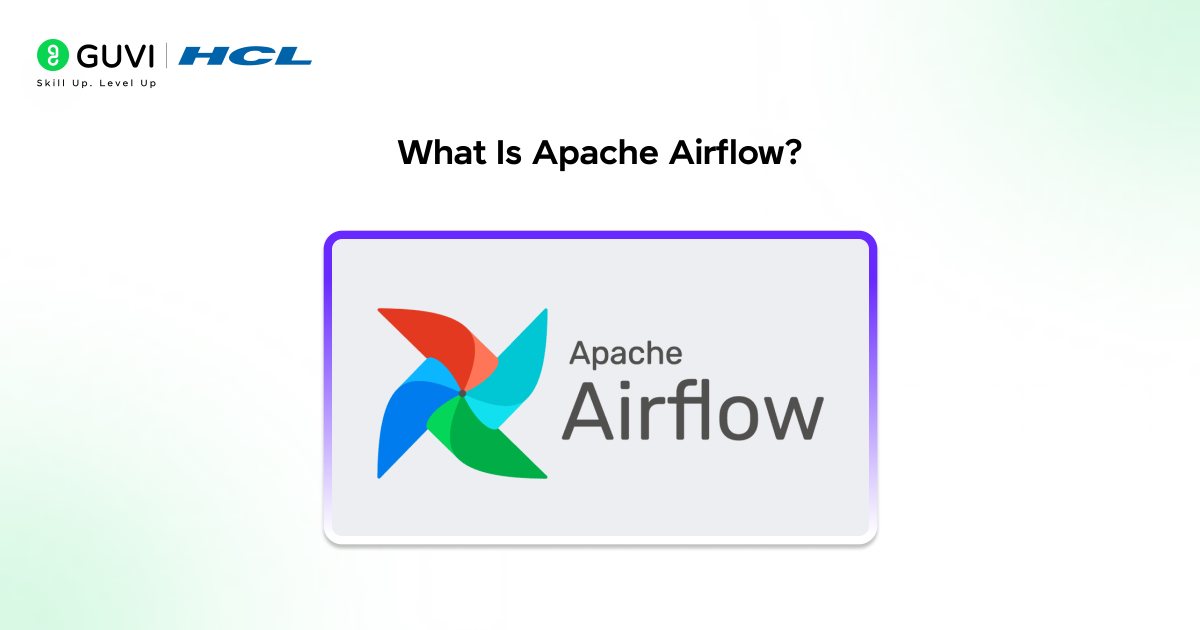 GUVI | HCL
Skill Up. Level Up

What Is Apache Airflow?

Apache
Airflow